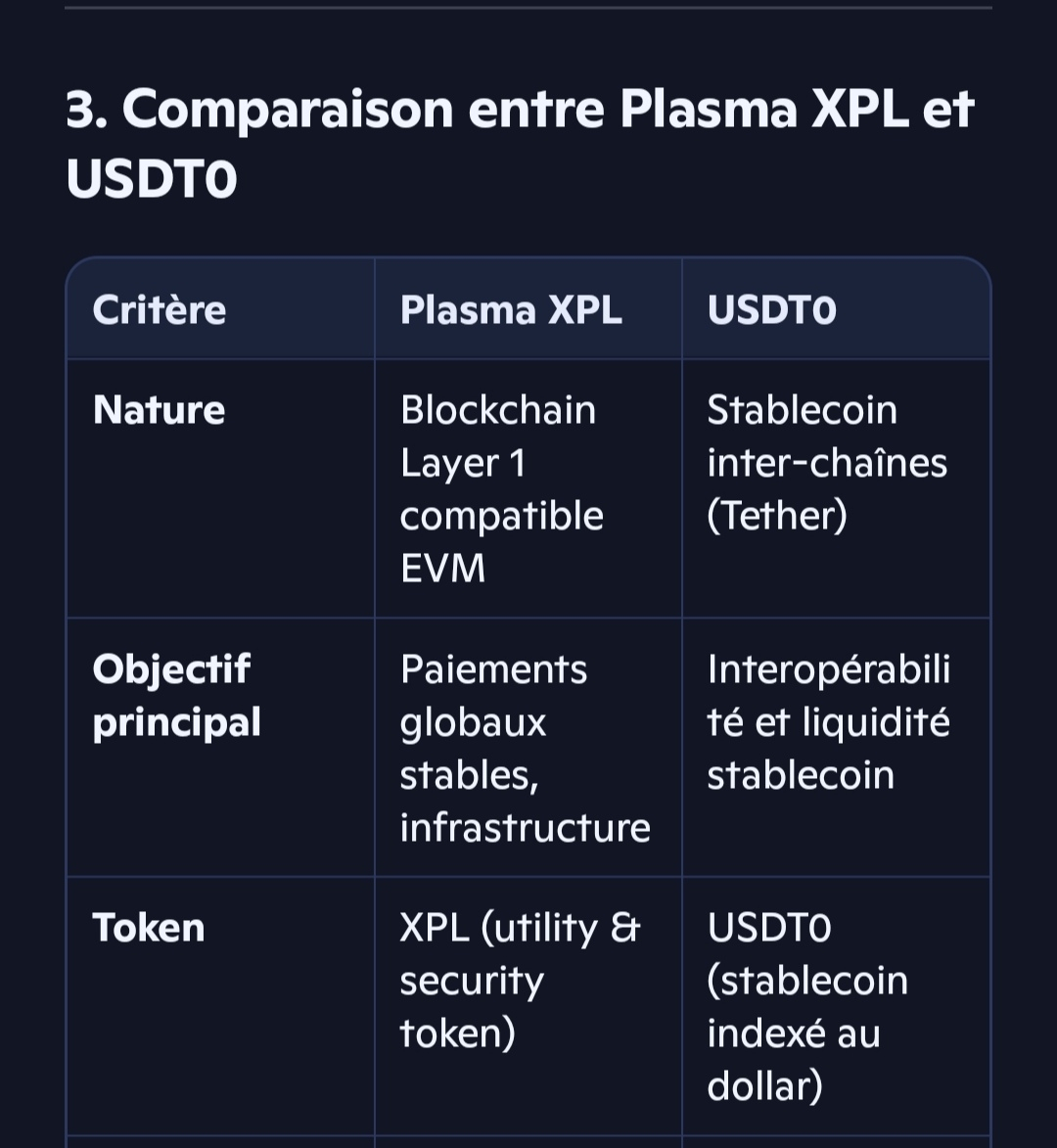 3. Comparaison entre Plasma XPL et USDT0

| Critère | Plasma XPL | USDT0 |
|---|---|---|
| Nature | Blockchain Layer 1 compatible EVM | Stablecoin inter-chaînes (Tether) |
| Objectif principal | Paiements globaux stables, infrastructure | Interopérabilité et liquidité stablecoin |
| Token | XPL (utility & security token) | USDT0 (stablecoin indexé au dollar) |